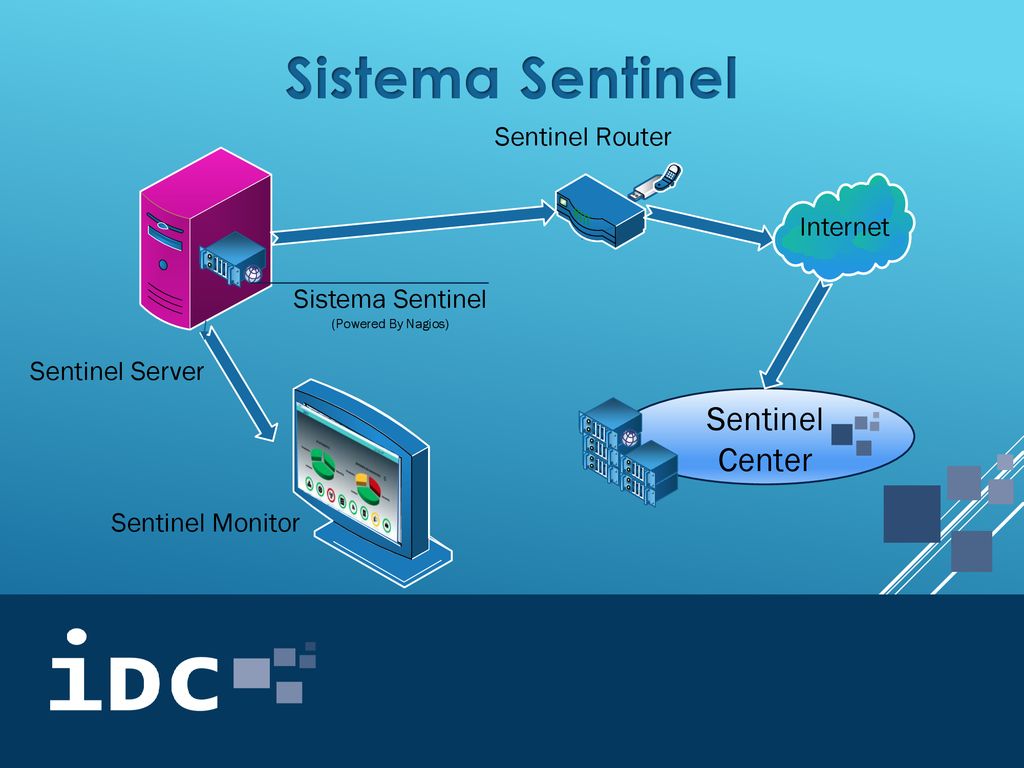 Sistema Sentinel

Sentinel Router

Internet

Sistema Sentinel
(Powered By Nagios)

Sentinel Server

Sentinel Center

Sentinel Monitor

iDC